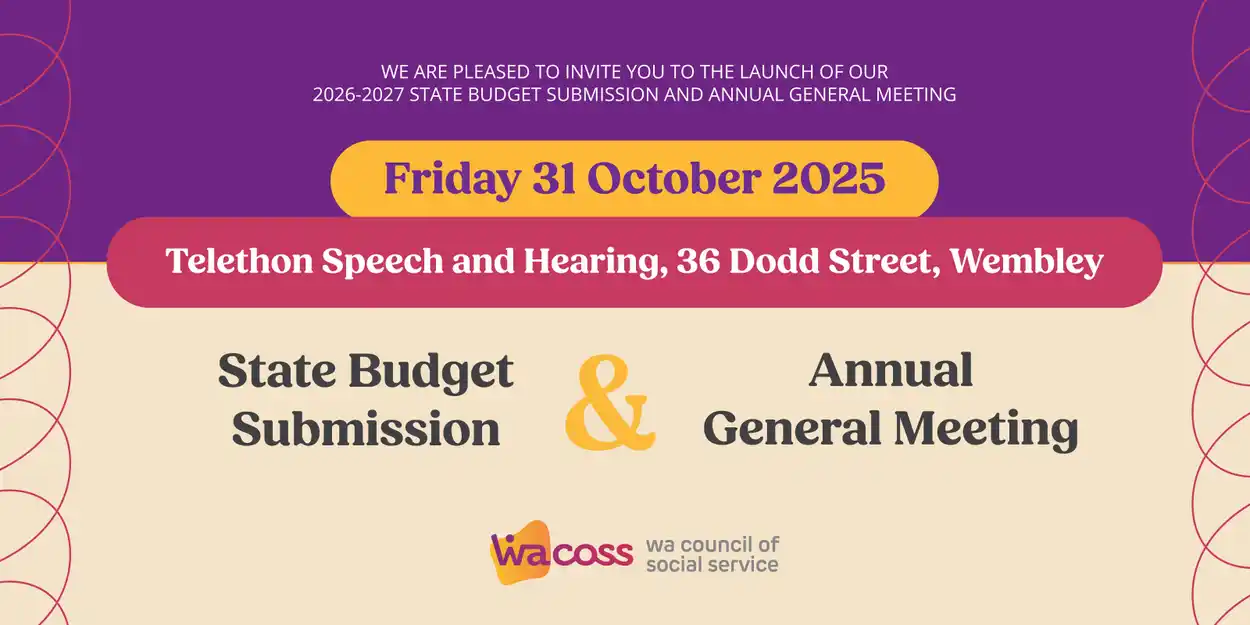 WE ARE PLEASED TO INVITE YOU TO THE LAUNCH OF OUR
2026-2027 STATE BUDGET SUBMISSION AND ANNUAL GENERAL MEETING

Friday 31 October 2025

Telethon Speech and Hearing, 36 Dodd Street, Wembley

State Budget Submission & Annual General Meeting

wacoss wa council of social service